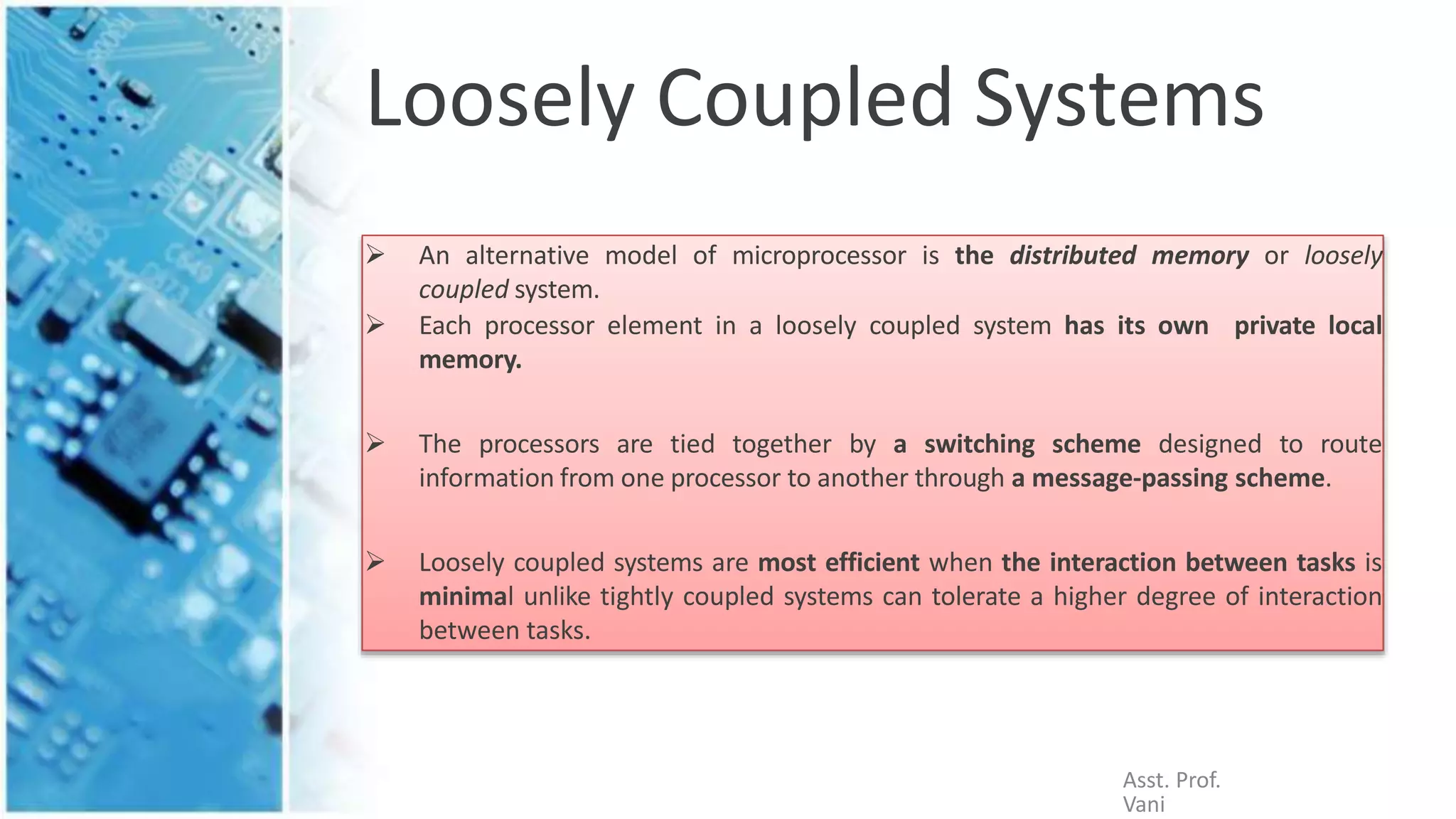 Loosely Coupled Systems

➢ An alternative model of microprocessor is the distributed memory or loosely coupled system.

➢ Each processor element in a loosely coupled system has its own private local memory.

➢ The processors are tied together by a switching scheme designed to route information from one processor to another through a message-passing scheme.

➢ Loosely coupled systems are most efficient when the interaction between tasks is minimal unlike tightly coupled systems can tolerate a higher degree of interaction between tasks.

Asst. Prof. Vani